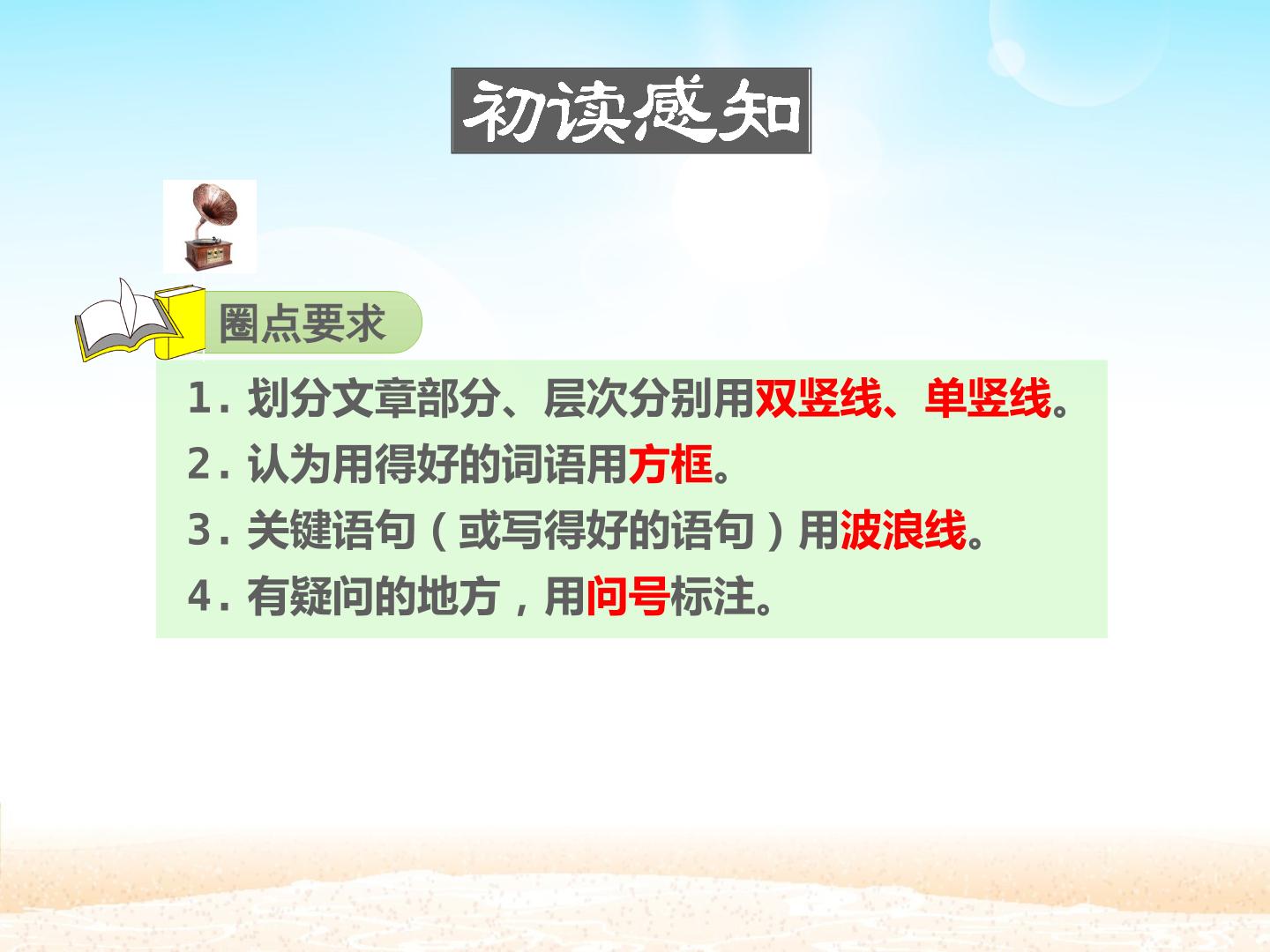 初读感知

圈点要求

1. 划分文章部分、层次分别用双竖线、单竖线。
2. 认为用得好的词语用方框。
3. 关键语句（或写得好的语句）用波浪线。
4. 有疑问的地方，用问号标注。